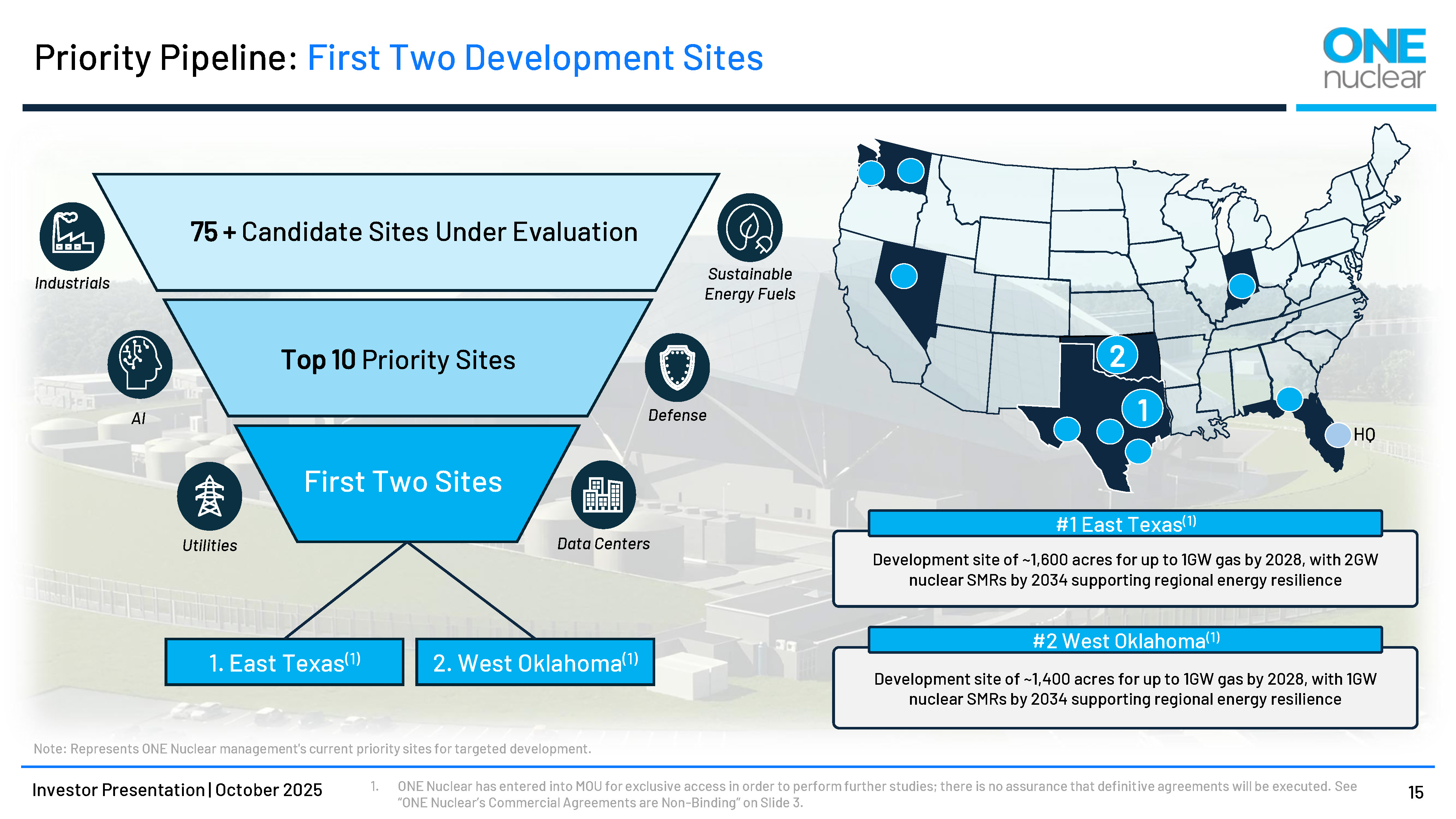 Priority Pipeline: First Two Development Sites

ONE nuclear

75 + Candidate Sites Under Evaluation

Top 10 Priority Sites

First Two Sites

Industrials

AI

Utilities

Sustainable Energy Fuels

Defense

Data Centers

1. East Texas$^{(1)}$

2. West Oklahoma$^{(1)}$

2

1

HQ

#1 East Texas$^{(1)}$

Development site of ~1,600 acres for up to 1GW gas by 2028, with 2GW nuclear SMRs by 2034 supporting regional energy resilience

#2 West Oklahoma$^{(1)}$

Development site of ~1,400 acres for up to 1GW gas by 2028, with 1GW nuclear SMRs by 2034 supporting regional energy resilience

Note: Represents ONE Nuclear management's current priority sites for targeted development.

Investor Presentation | October 2025

1. ONE Nuclear has entered into MOU for exclusive access in order to perform further studies; there is no assurance that definitive agreements will be executed. See "ONE Nuclear's Commercial Agreements are Non-Binding" on Slide 3.

15